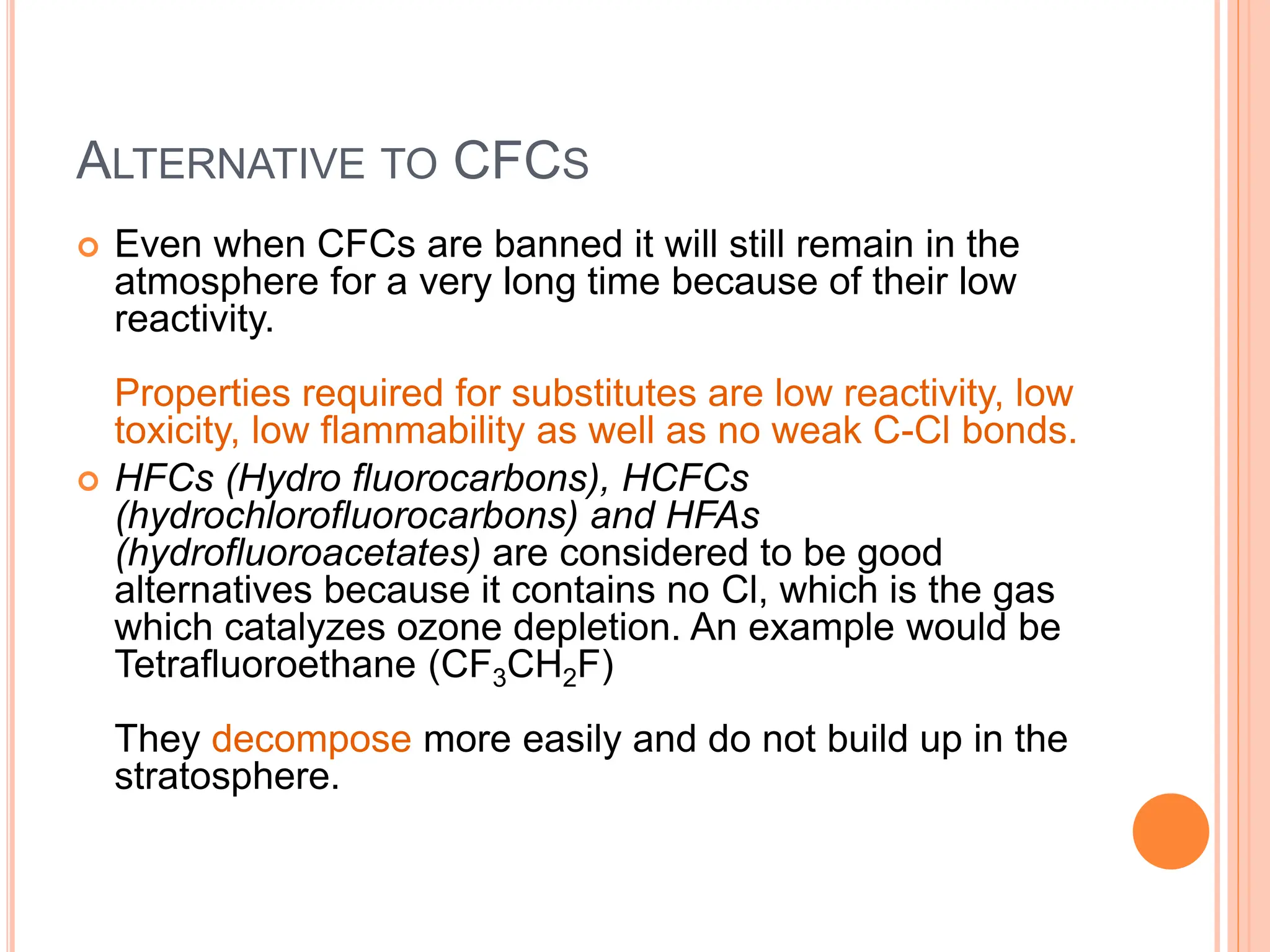 ALTERNATIVE TO CFCS

Even when CFCs are banned it will still remain in the atmosphere for a very long time because of their low reactivity.

Properties required for substitutes are low reactivity, low toxicity, low flammability as well as no weak C-Cl bonds.

HFCs (Hydro fluorocarbons), HCFCs (hydrochlorofluorocarbons) and HFAs (hydrofluoroacetates) are considered to be good alternatives because it contains no Cl, which is the gas which catalyzes ozone depletion. An example would be Tetrafluoroethane ($CF_3CH_2F$)

They decompose more easily and do not build up in the stratosphere.